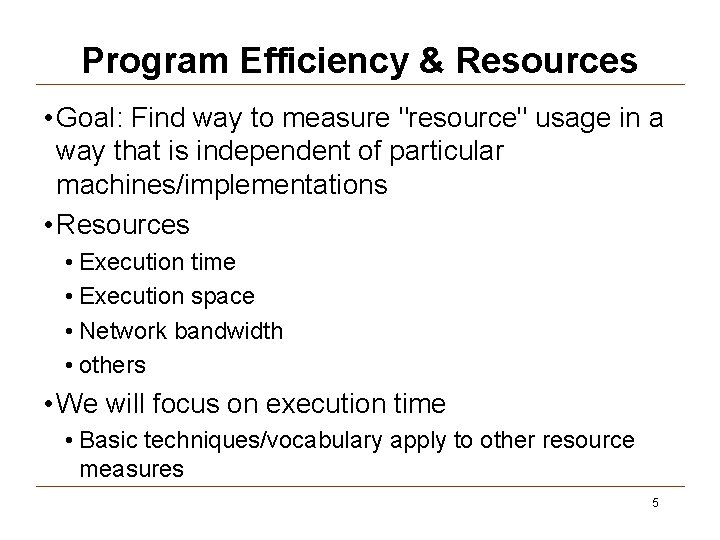 Program Efficiency & Resources

• Goal: Find way to measure "resource" usage in a way that is independent of particular machines/implementations
• Resources
  • Execution time
  • Execution space
  • Network bandwidth
  • others
• We will focus on execution time
  • Basic techniques/vocabulary apply to other resource measures

5